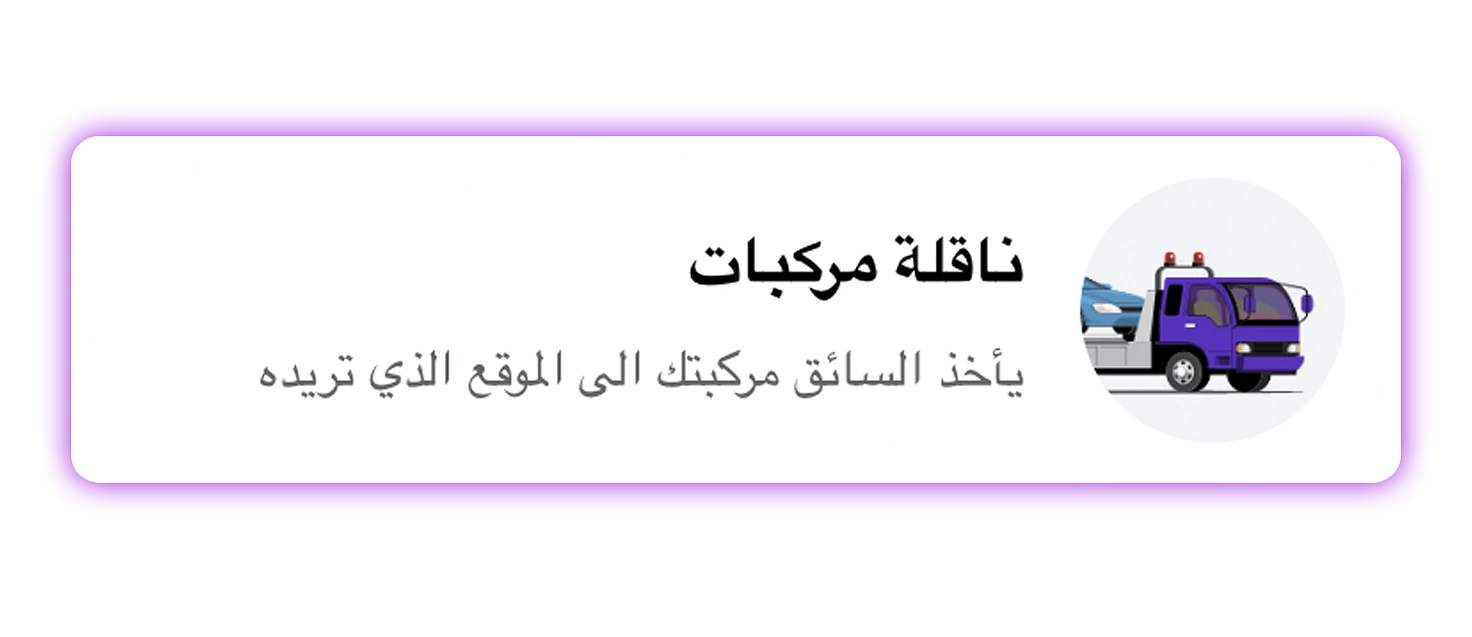 ناقلة مركبات

يأخذ السائق مركبتك الى الموقع الذي تريده